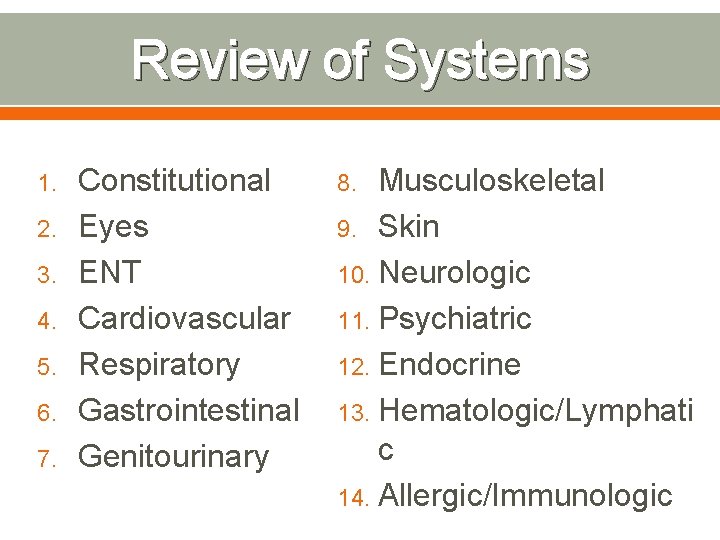 Review of Systems

1. Constitutional
2. Eyes
3. ENT
4. Cardiovascular
5. Respiratory
6. Gastrointestinal
7. Genitourinary

8. Musculoskeletal
9. Skin
10. Neurologic
11. Psychiatric
12. Endocrine
13. Hematologic/Lymphatic
14. Allergic/Immunologic